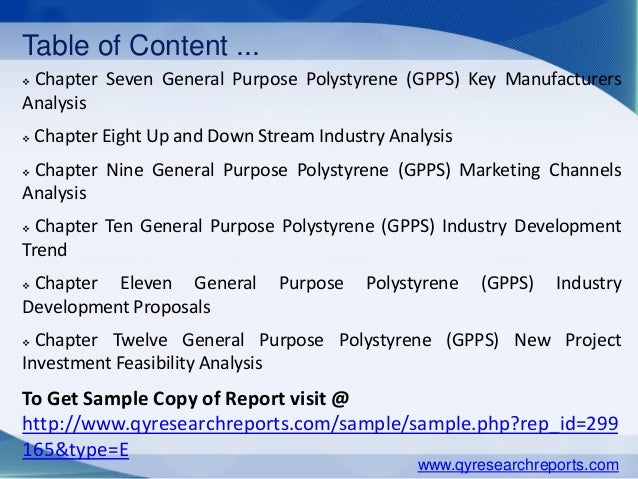 Table of Content ...

❖ Chapter Seven General Purpose Polystyrene (GPPS) Key Manufacturers Analysis

❖ Chapter Eight Up and Down Stream Industry Analysis

❖ Chapter Nine General Purpose Polystyrene (GPPS) Marketing Channels Analysis

❖ Chapter Ten General Purpose Polystyrene (GPPS) Industry Development Trend

❖ Chapter Eleven General Purpose Polystyrene (GPPS) Industry Development Proposals

❖ Chapter Twelve General Purpose Polystyrene (GPPS) New Project Investment Feasibility Analysis

To Get Sample Copy of Report visit @
http://www.qyresearchreports.com/sample/sample.php?rep_id=299165&type=E

www.qyresearchreports.com